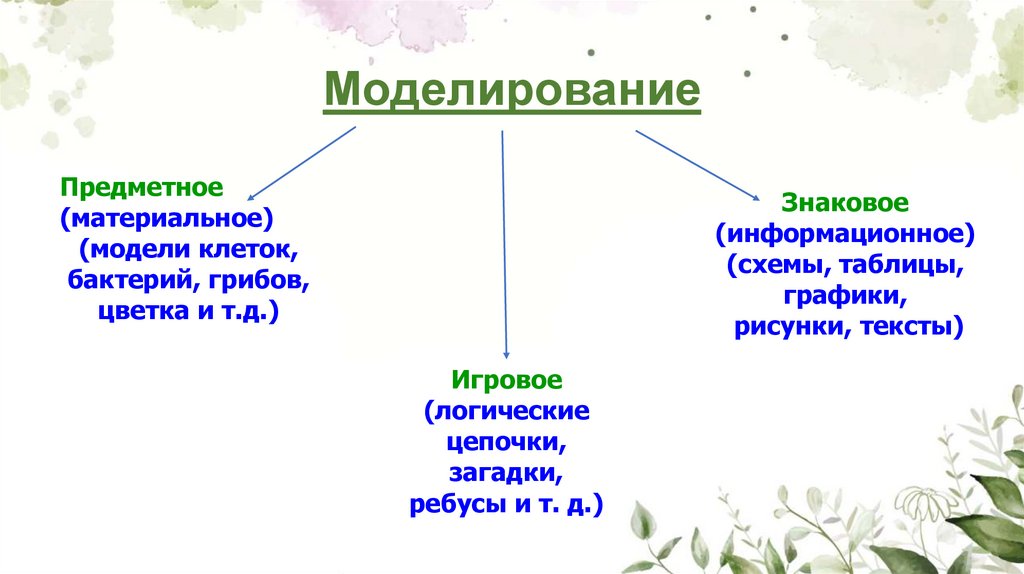 Моделирование

Предметное (материальное) (модели клеток, бактерий, грибов, цветка и т.д.)

Игровое (логические цепочки, загадки, ребусы и т. д.)

Знаковое (информационное) (схемы, таблицы, графики, рисунки, тексты)